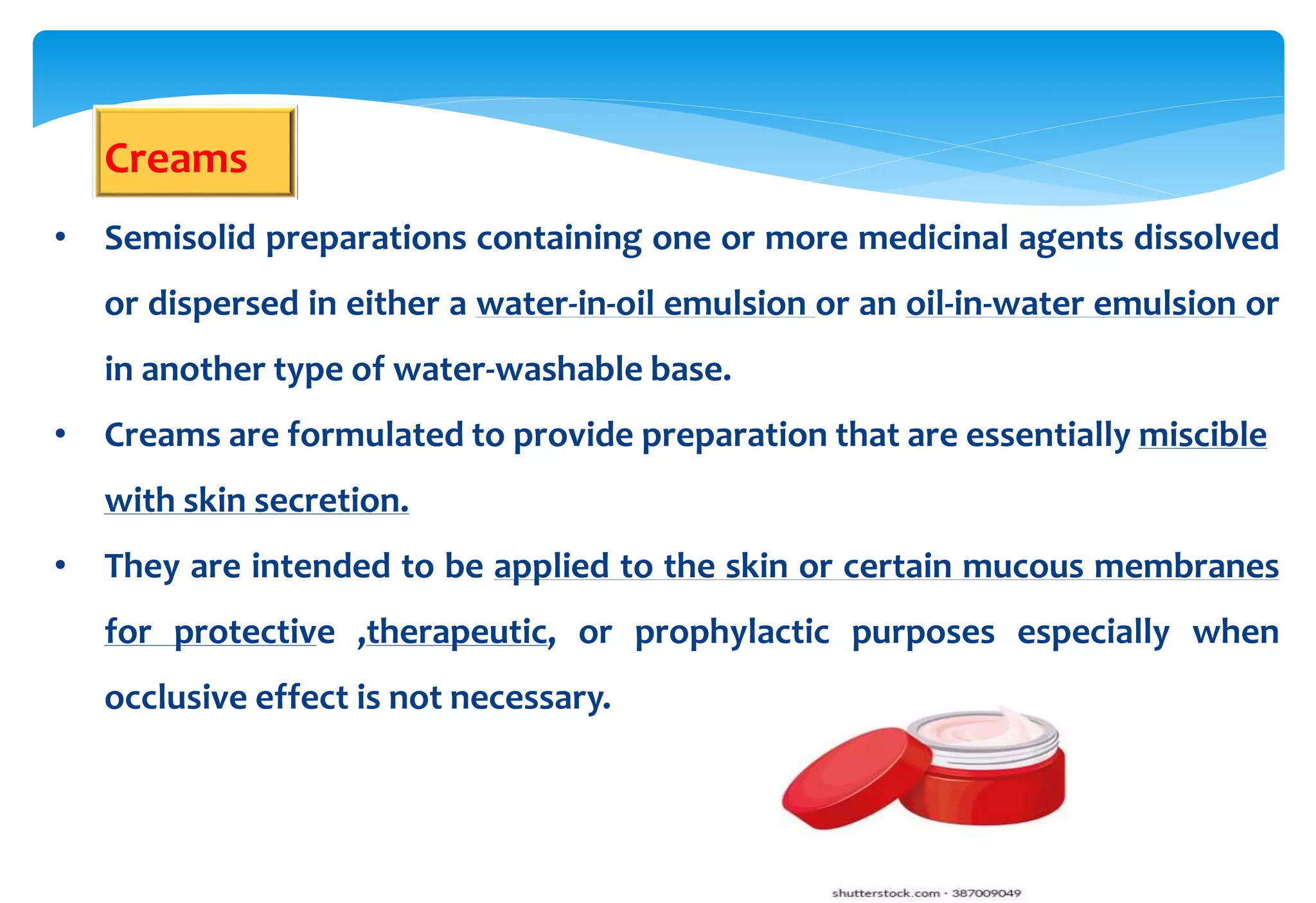 Creams

• Semisolid preparations containing one or more medicinal agents dissolved or dispersed in either a water-in-oil emulsion or an oil-in-water emulsion or in another type of water-washable base.

• Creams are formulated to provide preparation that are essentially miscible with skin secretion.

• They are intended to be applied to the skin or certain mucous membranes for protective ,therapeutic, or prophylactic purposes especially when occlusive effect is not necessary.

shutterstock.com · 387009049